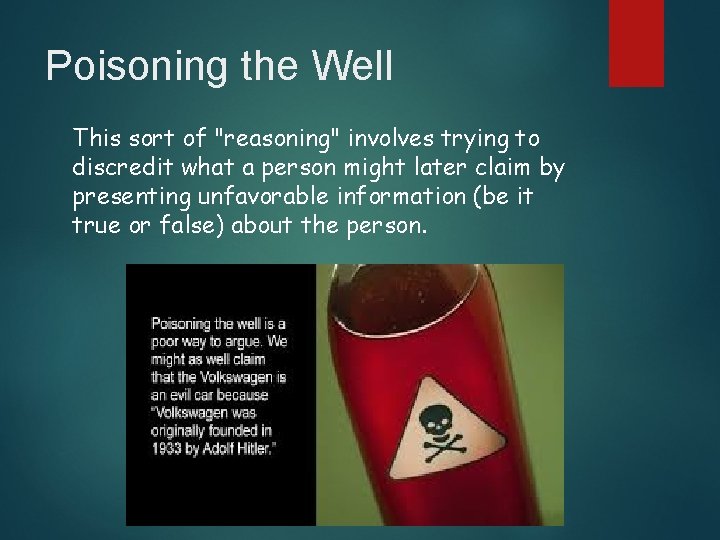 Poisoning the Well

This sort of "reasoning" involves trying to discredit what a person might later claim by presenting unfavorable information (be it true or false) about the person.

Poisoning the well is a poor way to argue. We might as well claim that the Volkswagen is an evil car because "Volkswagen was originally founded in 1933 by Adolf Hitler."